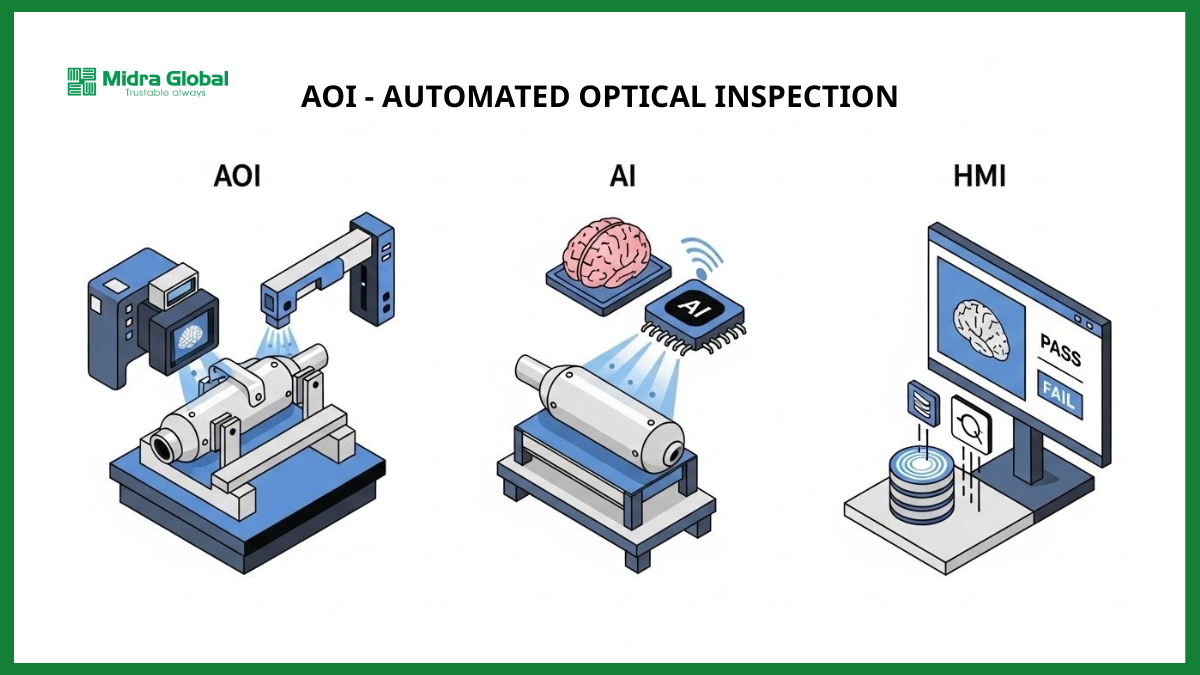 Midra Global
Trustable always

AOI - AUTOMATED OPTICAL INSPECTION

AOI

AI

AI

HMI

PASS

FAIL